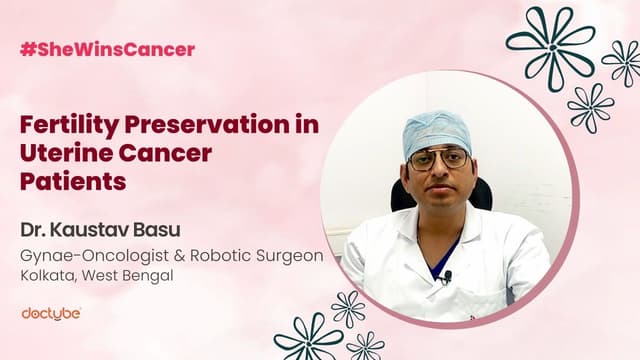 #SheWinsCancer

Fertility Preservation in Uterine Cancer Patients

Dr. Kaustav Basu

Gynae-Oncologist & Robotic Surgeon
Kolkata, West Bengal

doctube